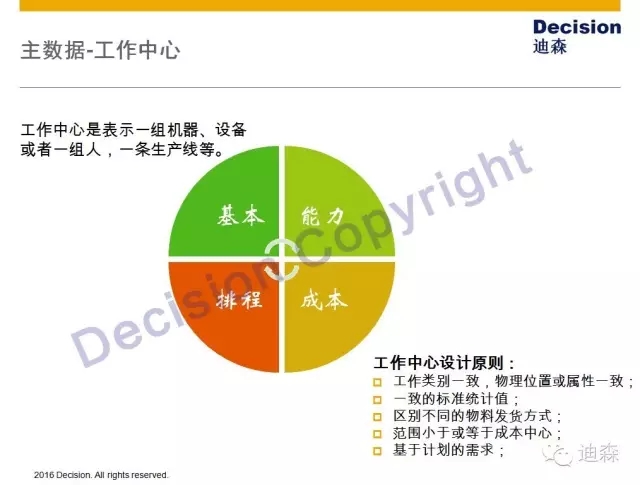 主数据-工作中心

Decision
迪森

工作中心是表示一组机器、设备或者一组人，一条生产线等。

基本
能力
排程
成本

Decision Copyright

工作中心设计原则：
工作类别一致，物理位置或属性一致；
一致的标准统计值；
区别不同的物料发货方式；
范围小于或等于成本中心；
基于计划的需求；

迪森

2016 Decision. All rights reserved.